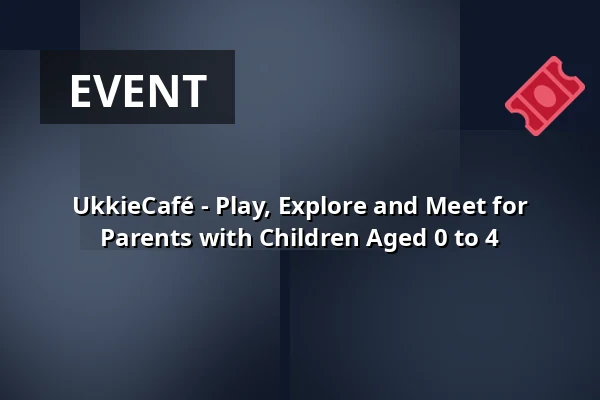 EVENT

UkkieCafé - Play, Explore and Meet for Parents with Children Aged 0 to 4